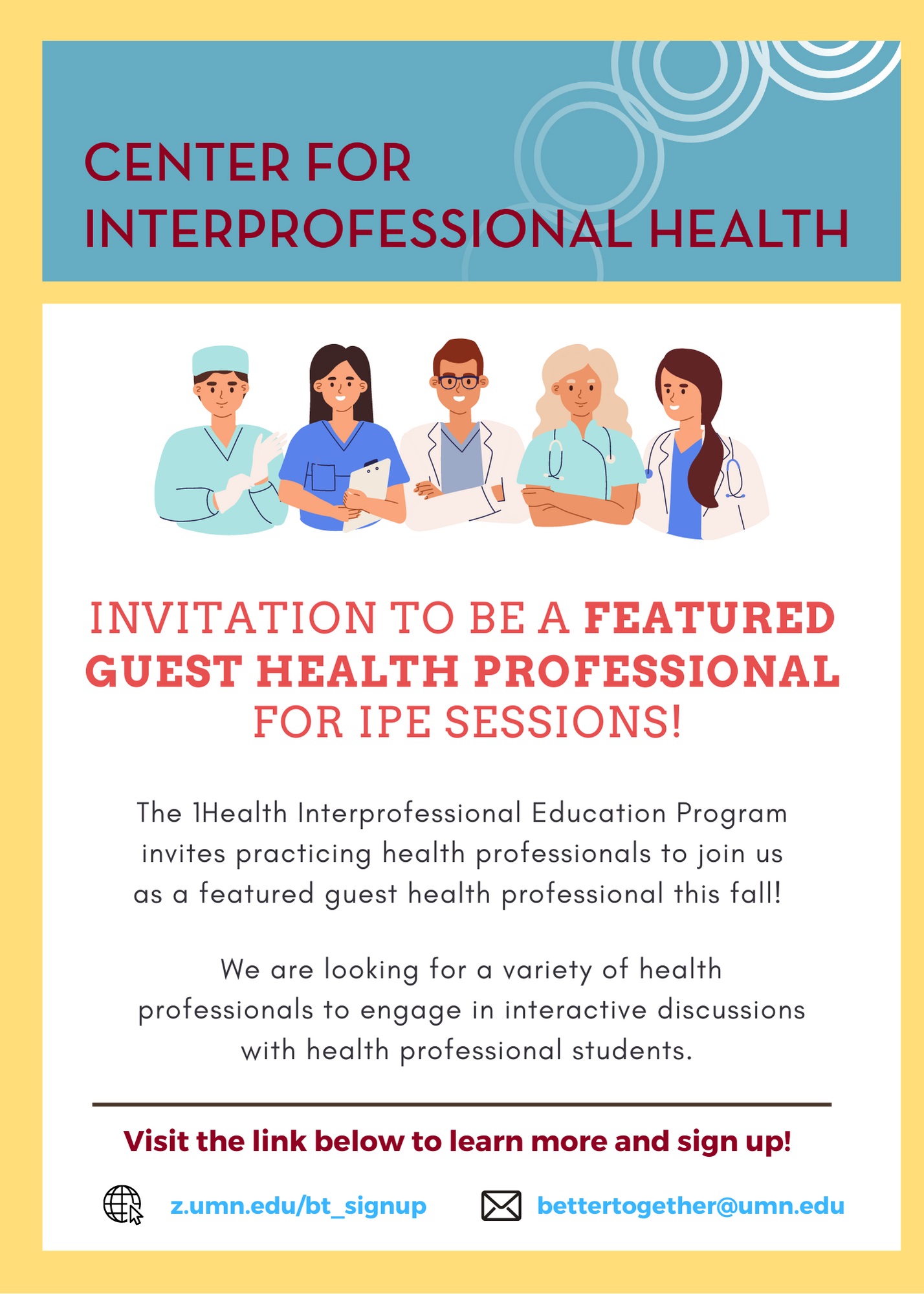 CENTER FOR INTERPROFESSIONAL HEALTH

INVITATION TO BE A FEATURED GUEST HEALTH PROFESSIONAL FOR IPE SESSIONS!

The 1Health Interprofessional Education Program invites practicing health professionals to join us as a featured guest health professional this fall!

We are looking for a variety of health professionals to engage in interactive discussions with health professional students.

Visit the link below to learn more and sign up!

z.umn.edu/bt_signup

bettertogether@umn.edu